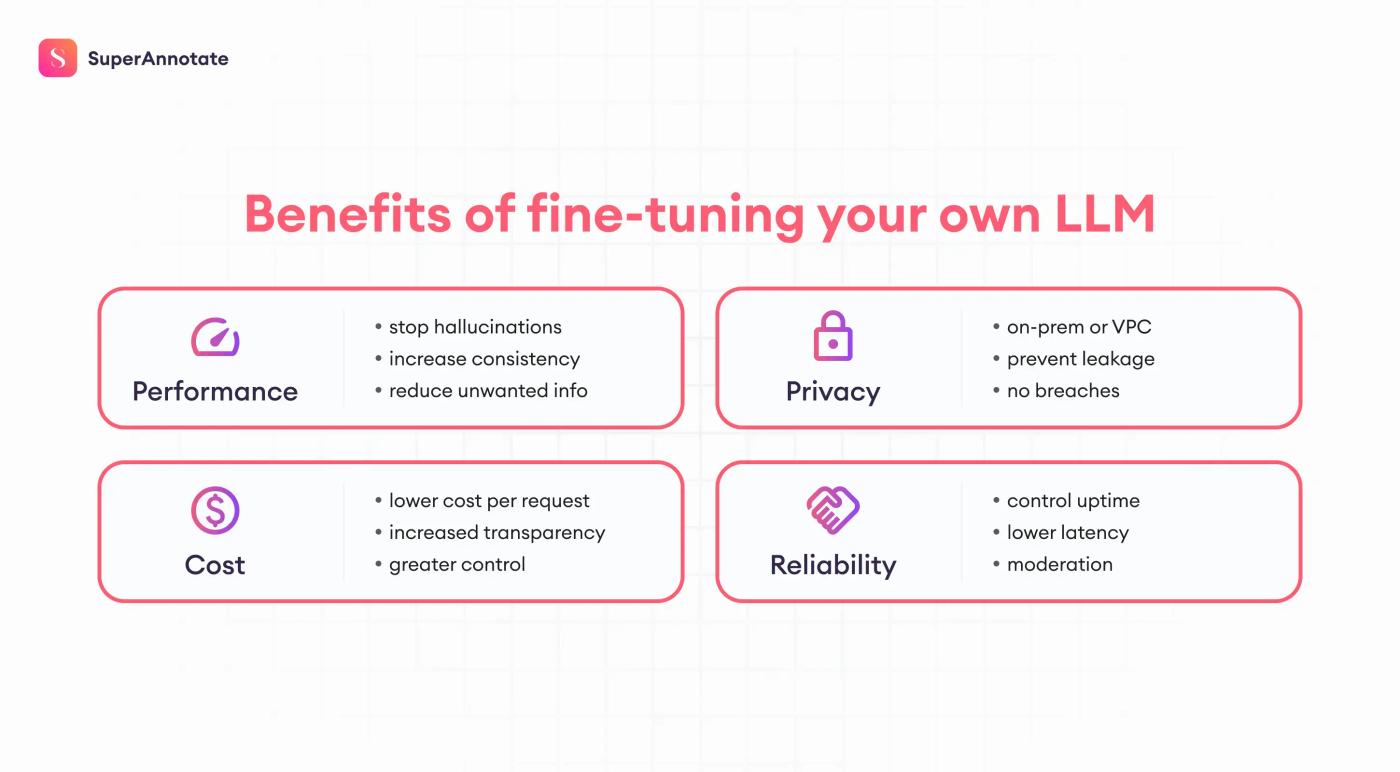 SuperAnnotate

Benefits of fine-tuning your own LLM

Performance
• stop hallucinations
• increase consistency
• reduce unwanted info

Privacy
• on-prem or VPC
• prevent leakage
• no breaches

Cost
• lower cost per request
• increased transparency
• greater control

Reliability
• control uptime
• lower latency
• moderation